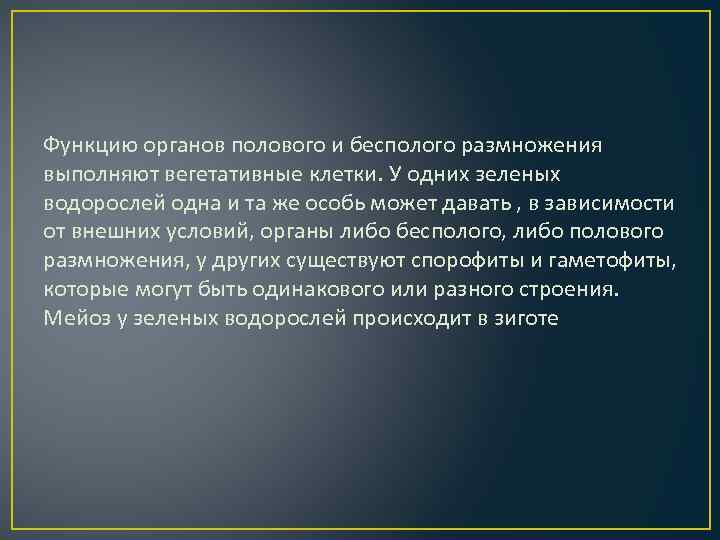 Функцию органов полового и бесполого размножения выполняют вегетативные клетки. У одних зеленых водорослей одна и та же особь может давать , в зависимости от внешних условий, органы либо бесполого, либо полового размножения, у других существуют спорофиты и гаметофиты, которые могут быть одинакового или разного строения. Мейоз у зеленых водорослей происходит в зиготе